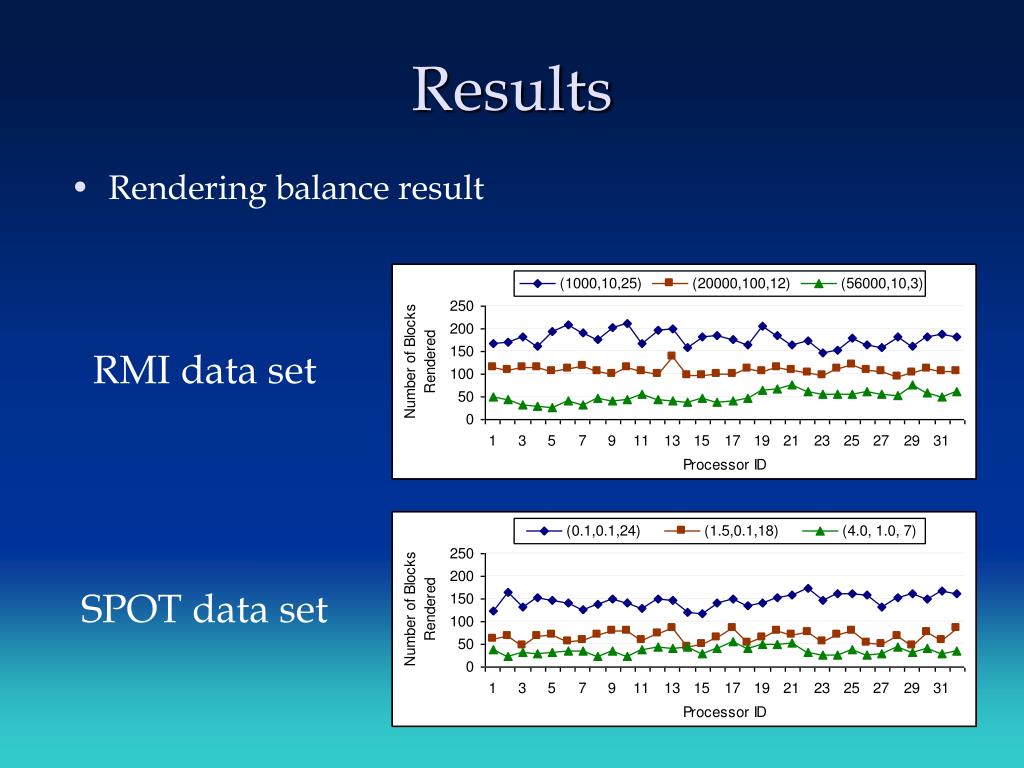 Results

• Rendering balance result

RMI data set

(1000,10,25) (20000,100,12) (56000,10,3)

Number of Blocks Rendered

250
200
150
100
50
0

1 3 5 7 9 11 13 15 17 19 21 23 25 27 29 31

Processor ID

SPOT data set

(0.1,0.1,24) (1.5,0.1,18) (4.0, 1.0, 7)

Number of Blocks Rendered

250
200
150
100
50
0

1 3 5 7 9 11 13 15 17 19 21 23 25 27 29 31

Processor ID